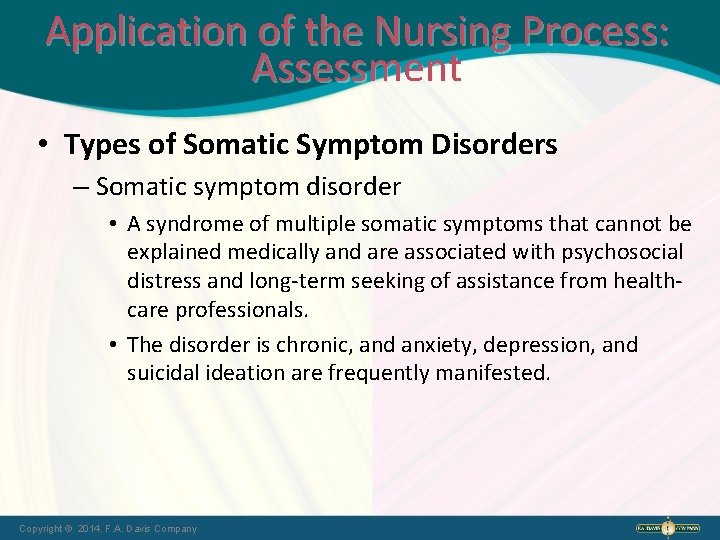 Application of the Nursing Process: Assessment

• Types of Somatic Symptom Disorders

– Somatic symptom disorder

• A syndrome of multiple somatic symptoms that cannot be explained medically and are associated with psychosocial distress and long-term seeking of assistance from health-care professionals.

• The disorder is chronic, and anxiety, depression, and suicidal ideation are frequently manifested.

Copyright © 2014. F.A. Davis Company

F.A. DAVIS COMPANY